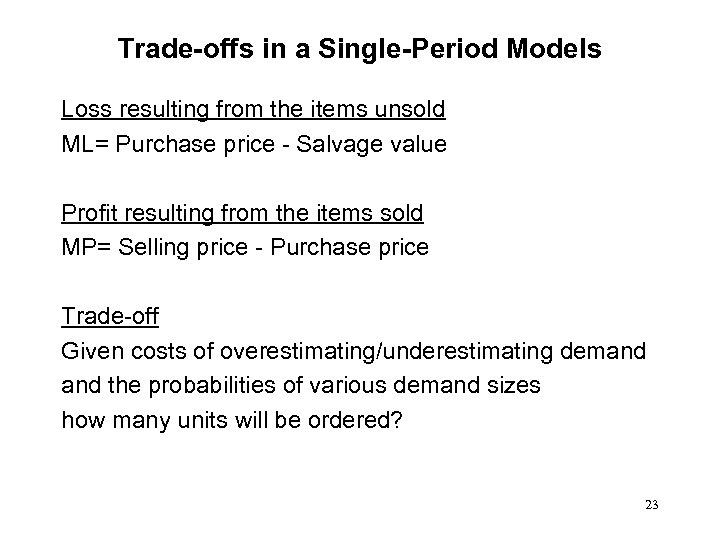 Trade-offs in a Single-Period Models

Loss resulting from the items unsold
ML= Purchase price - Salvage value

Profit resulting from the items sold
MP= Selling price - Purchase price

Trade-off
Given costs of overestimating/underestimating demand and the probabilities of various demand sizes how many units will be ordered?

23